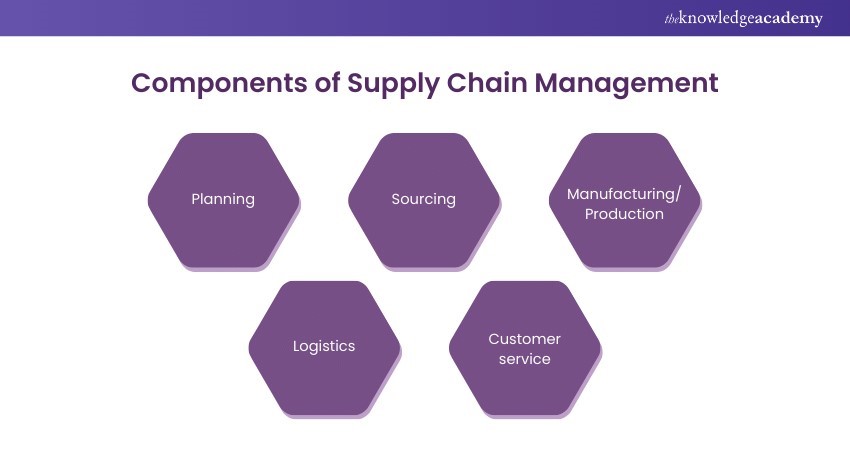 theknowledgeacademy

Components of Supply Chain Management

Planning

Sourcing

Manufacturing/ Production

Logistics

Customer service